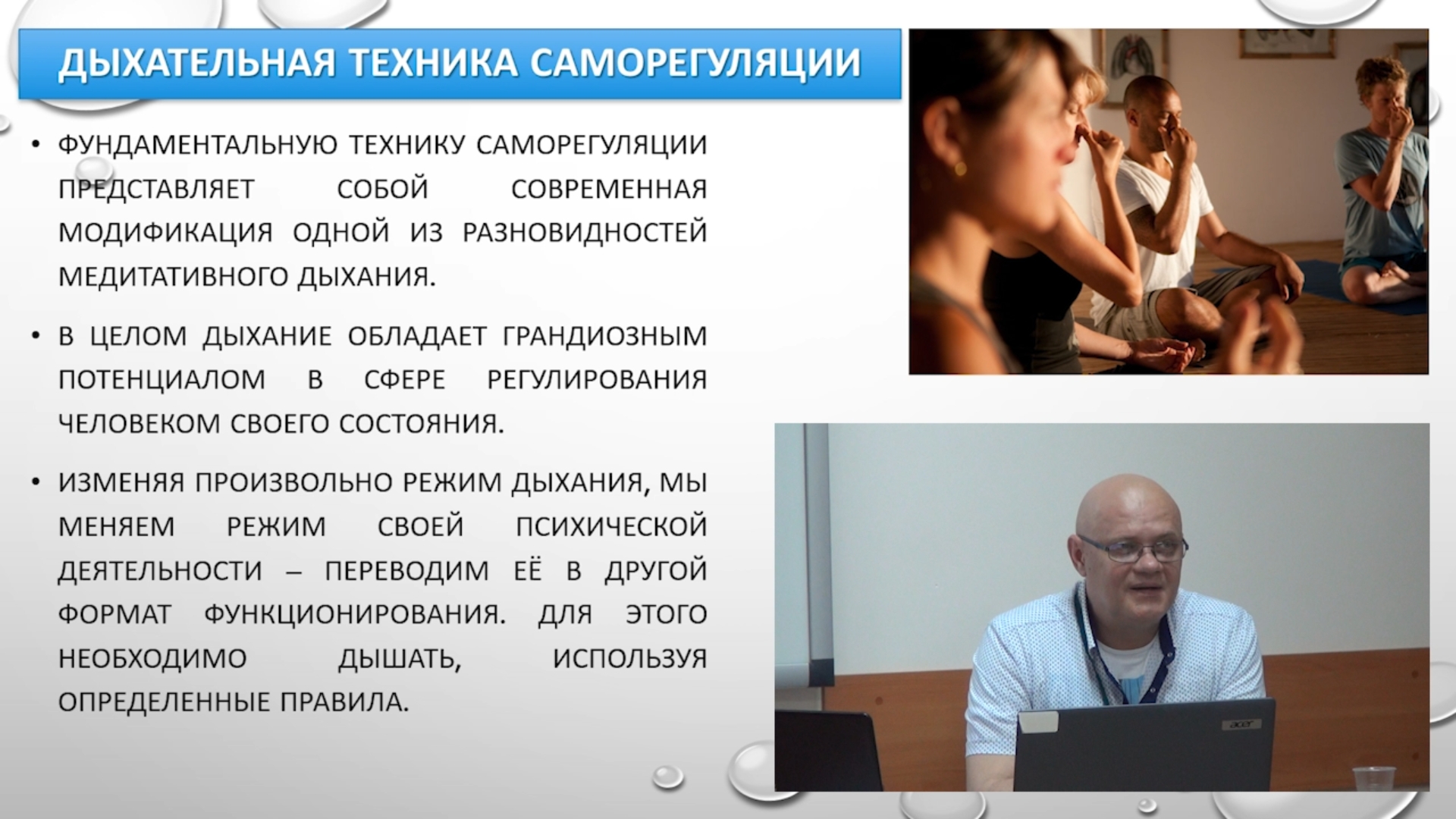 ДЫХАТЕЛЬНАЯ ТЕХНИКА САМОРЕГУЛЯЦИИ

• ФУНДАМЕНТАЛЬНУЮ ТЕХНИКУ САМОРЕГУЛЯЦИИ ПРЕДСТАВЛЯЕТ СОБОЙ СОВРЕМЕННАЯ МОДИФИКАЦИЯ ОДНОЙ ИЗ РАЗНОВИДНОСТЕЙ МЕДИТАТИВНОГО ДЫХАНИЯ.

• В ЦЕЛОМ ДЫХАНИЕ ОБЛАДАЕТ ГРАНДИОЗНЫМ ПОТЕНЦИАЛОМ В СФЕРЕ РЕГУЛИРОВАНИЯ ЧЕЛОВЕКОМ СВОЕГО СОСТОЯНИЯ.

• ИЗМЕНЯЯ ПРОИЗВОЛЬНО РЕЖИМ ДЫХАНИЯ, МЫ МЕНЯЕМ РЕЖИМ СВОЕЙ ПСИХИЧЕСКОЙ ДЕЯТЕЛЬНОСТИ – ПЕРЕВОДИМ ЕЁ В ДРУГОЙ ФОРМАТ ФУНКЦИОНИРОВАНИЯ. ДЛЯ ЭТОГО НЕОБХОДИМО ДЫШАТЬ, ИСПОЛЬЗУЯ ОПРЕДЕЛЕННЫЕ ПРАВИЛА.

acer